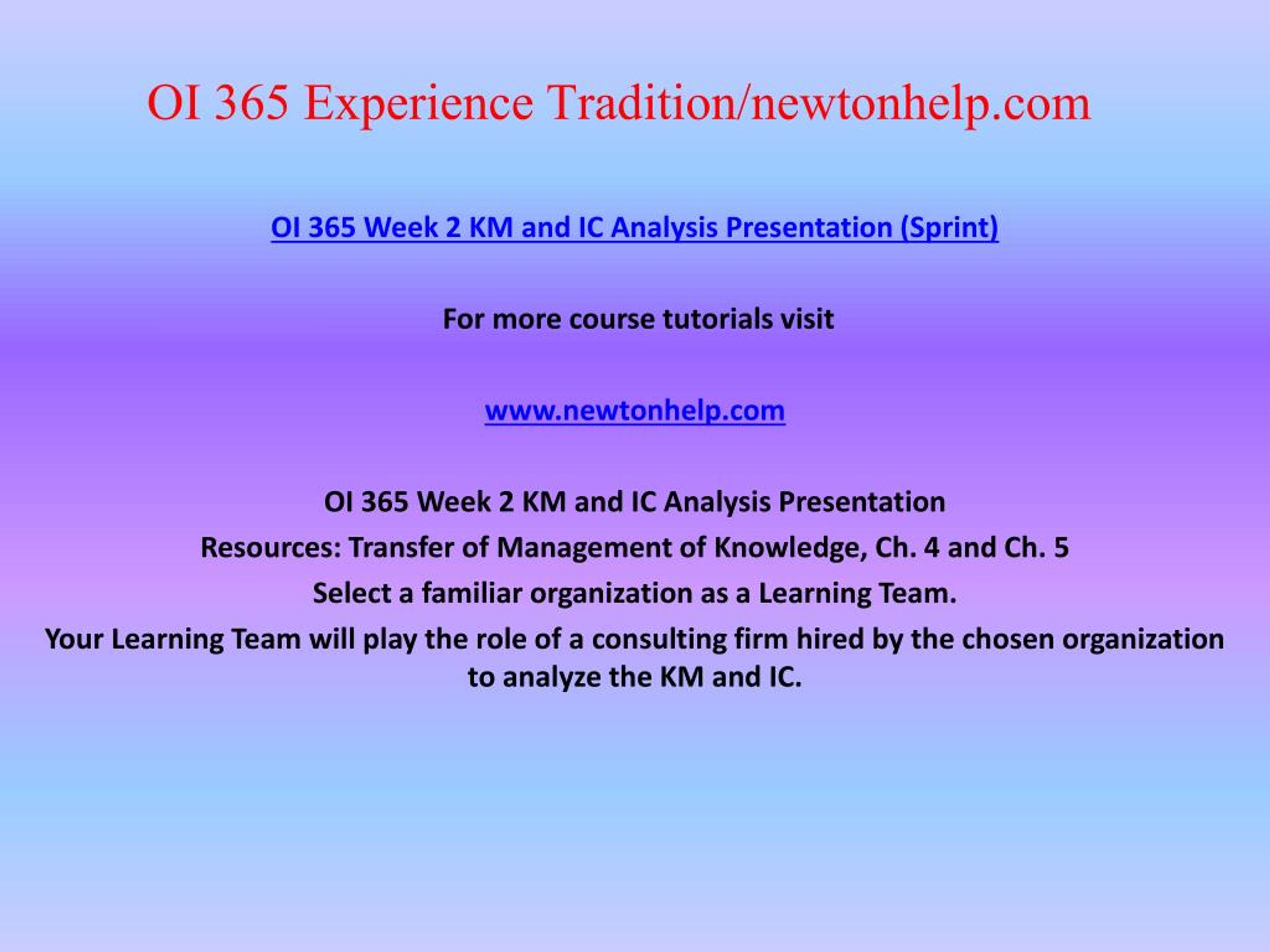 OI 365 Experience Tradition/newtonhelp.com

OI 365 Week 2 KM and IC Analysis Presentation (Sprint)

For more course tutorials visit

www.newtonhelp.com

OI 365 Week 2 KM and IC Analysis Presentation

Resources: Transfer of Management of Knowledge, Ch. 4 and Ch. 5

Select a familiar organization as a Learning Team.

Your Learning Team will play the role of a consulting firm hired by the chosen organization to analyze the KM and IC.